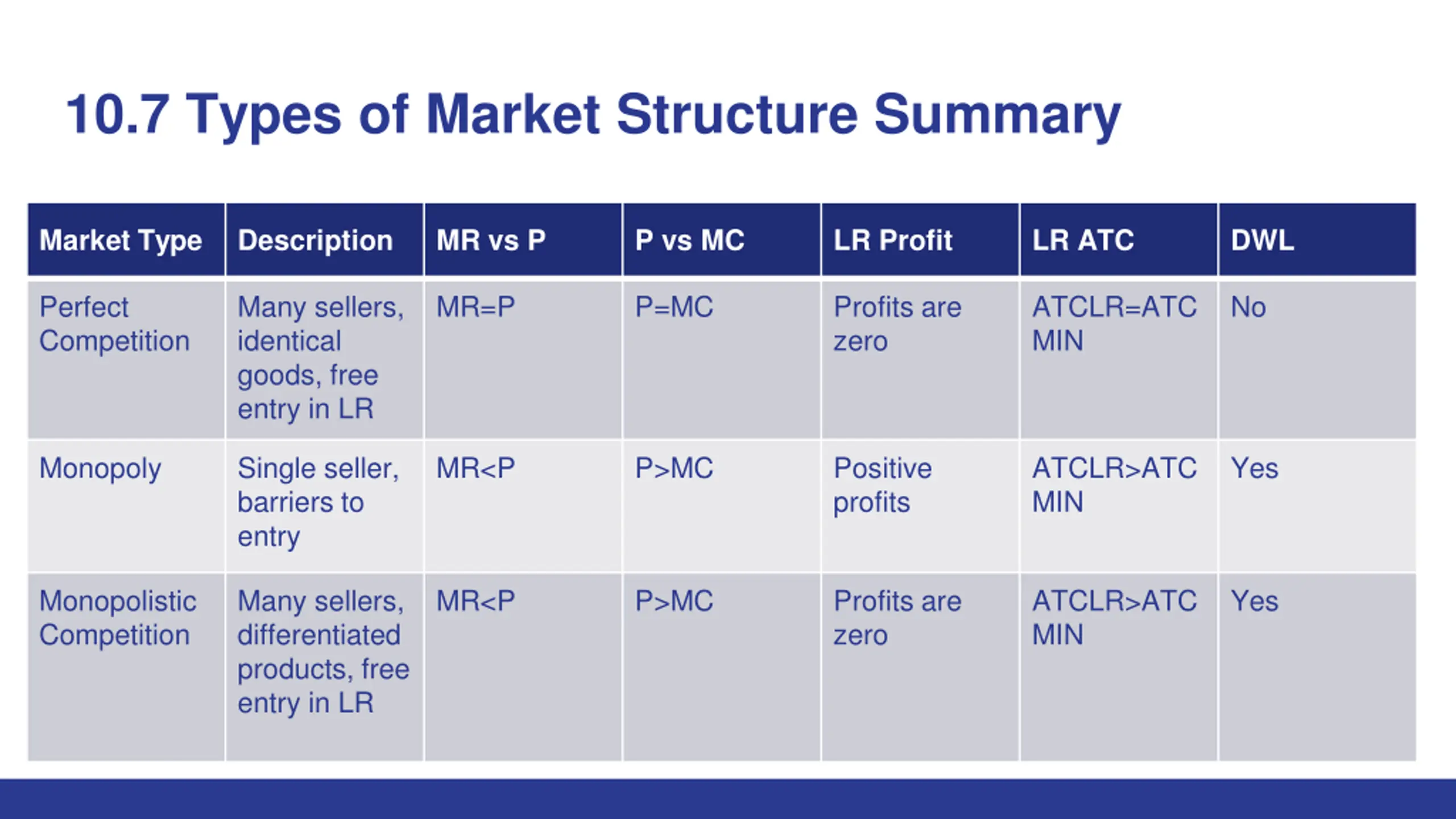 10.7 Types of Market Structure Summary

| Market Type | Description | MR vs P | P vs MC | LR Profit | LR ATC | DWL |
|---|---|---|---|---|---|---|
| Perfect Competition | Many sellers, identical goods, free entry in LR | MR=P | P=MC | Profits are zero | ATCLR=ATC MIN | No |
| Monopoly | Single seller, barriers to entry | MR<P | P>MC | Positive profits | ATCLR>ATC MIN | Yes |
| Monopolistic Competition | Many sellers, differentiated products, free entry in LR | MR<P | P>MC | Profits are zero | ATCLR>ATC MIN | Yes |